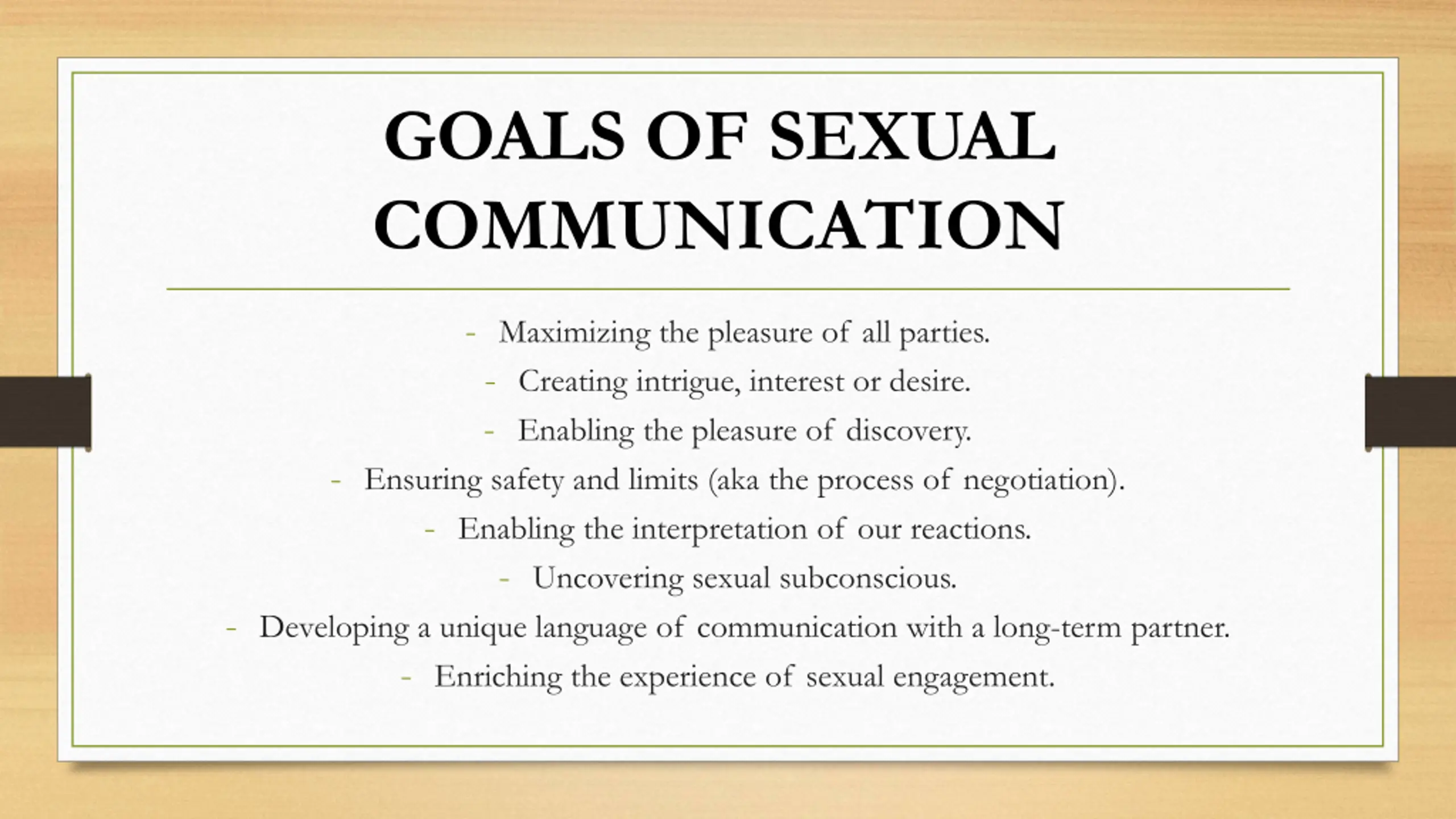 GOALS OF SEXUAL COMMUNICATION

- Maximizing the pleasure of all parties.
- Creating intrigue, interest or desire.
- Enabling the pleasure of discovery.
- Ensuring safety and limits (aka the process of negotiation).
- Enabling the interpretation of our reactions.
- Uncovering sexual subconscious.
- Developing a unique language of communication with a long-term partner.
- Enriching the experience of sexual engagement.